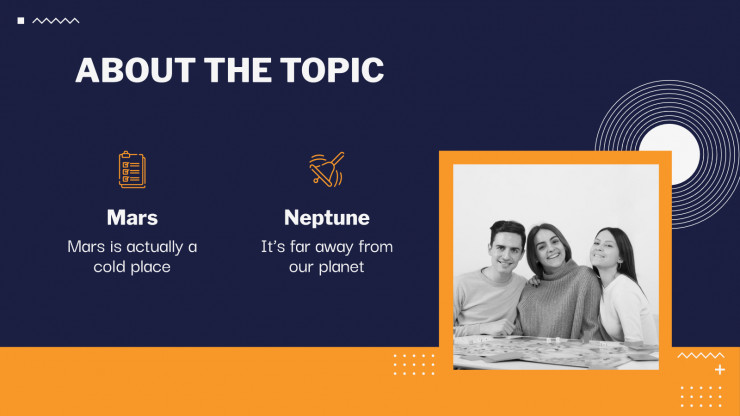 ABOUT THE TOPIC

Mars

Mars is actually a cold place

Neptune

It's far away from our planet